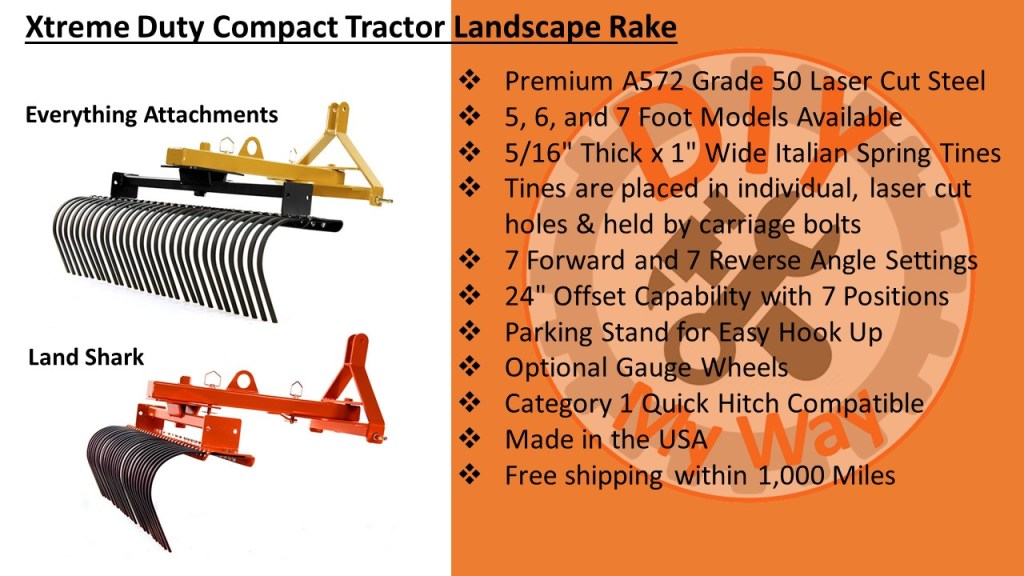 Xtreme Duty Compact Tractor Landscape Rake

Everything Attachments

Land Shark

❖ Premium A572 Grade 50 Laser Cut Steel
❖ 5, 6, and 7 Foot Models Available
❖ 5/16" Thick x 1" Wide Italian Spring Tines
❖ Tines are placed in individual, laser cut holes & held by carriage bolts
❖ 7 Forward and 7 Reverse Angle Settings
❖ 24" Offset Capability with 7 Positions
❖ Parking Stand for Easy Hook Up
❖ Optional Gauge Wheels
❖ Category 1 Quick Hitch Compatible
❖ Made in the USA
❖ Free shipping within 1,000 Miles

DIY My Way